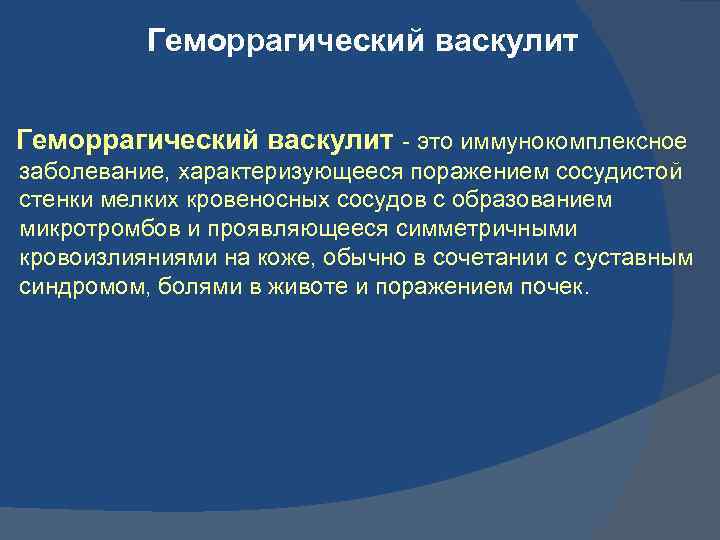 Геморрагический васкулит

Геморрагический васкулит - это иммунокомплексное заболевание, характеризующееся поражением сосудистой стенки мелких кровеносных сосудов с образованием микротромбов и проявляющееся симметричными кровоизлияниями на коже, обычно в сочетании с суставным синдромом, болями в животе и поражением почек.